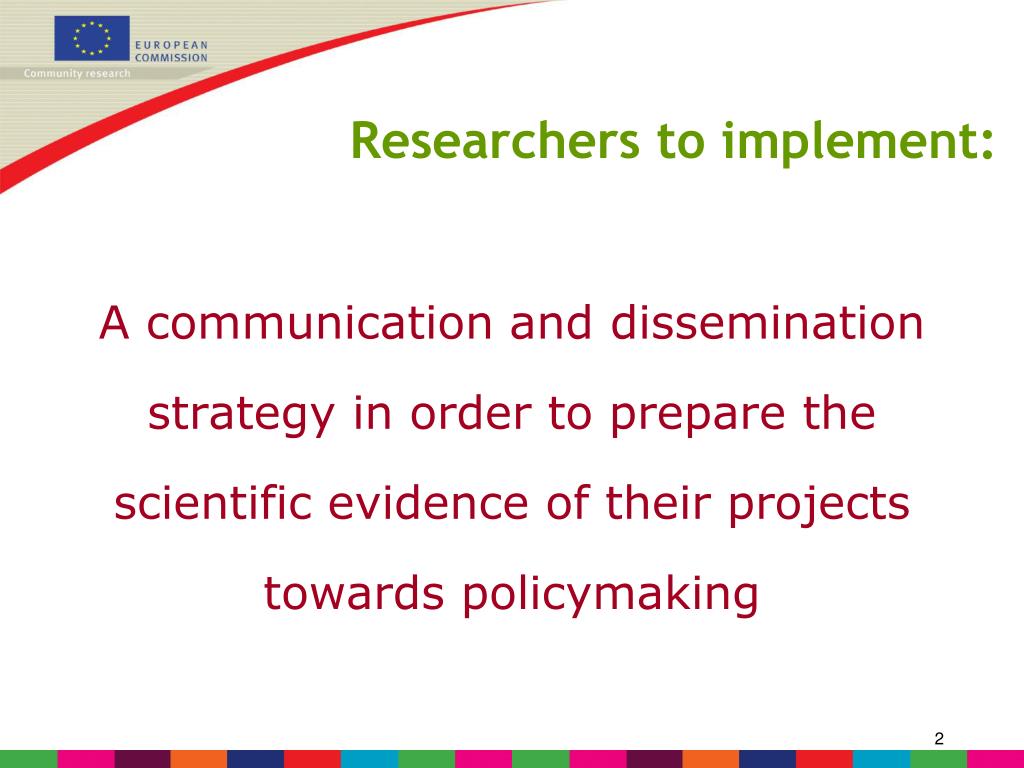 EUROPEAN COMMISSION
Community research

Researchers to implement:

A communication and dissemination strategy in order to prepare the scientific evidence of their projects towards policymaking

2